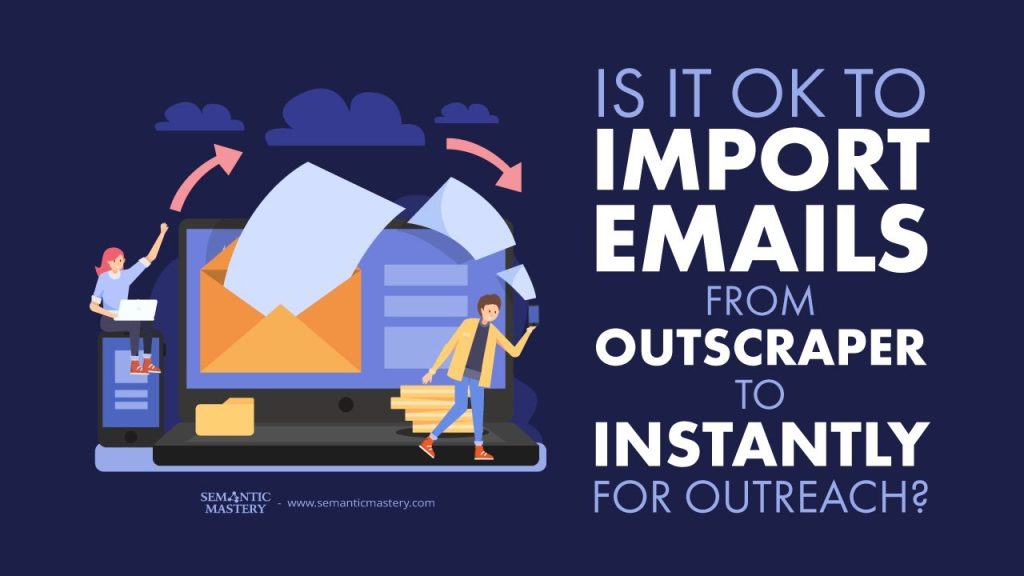 IS IT OK TO IMPORT EMAILS FROM OUTSCRAPER TO INSTANTLY FOR OUTREACH?

SEMANTIC MASTERY - www.semanticmastery.com